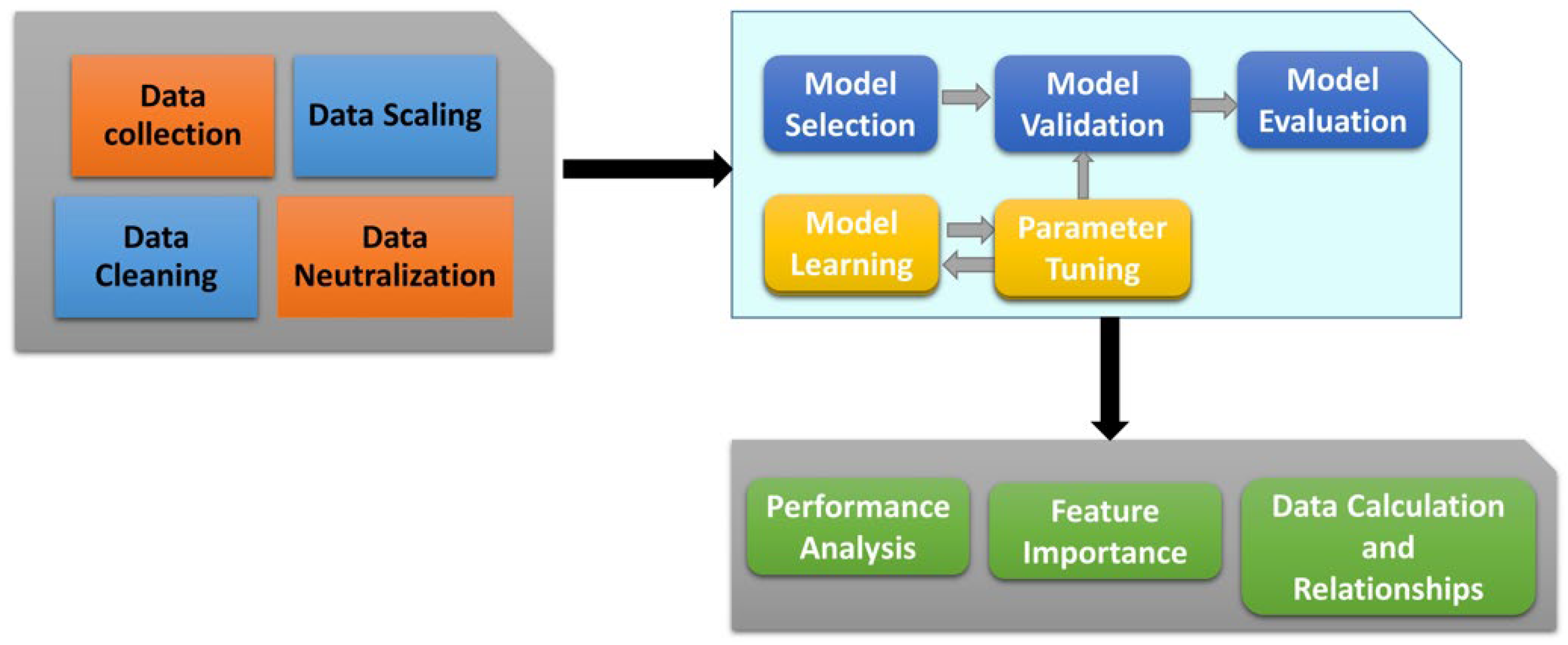 Data collection

Data Scaling

Data Cleaning

Data Neutralization

Model Selection

Model Validation

Model Evaluation

Model Learning

Parameter Tuning

Performance Analysis

Feature Importance

Data Calculation and Relationships